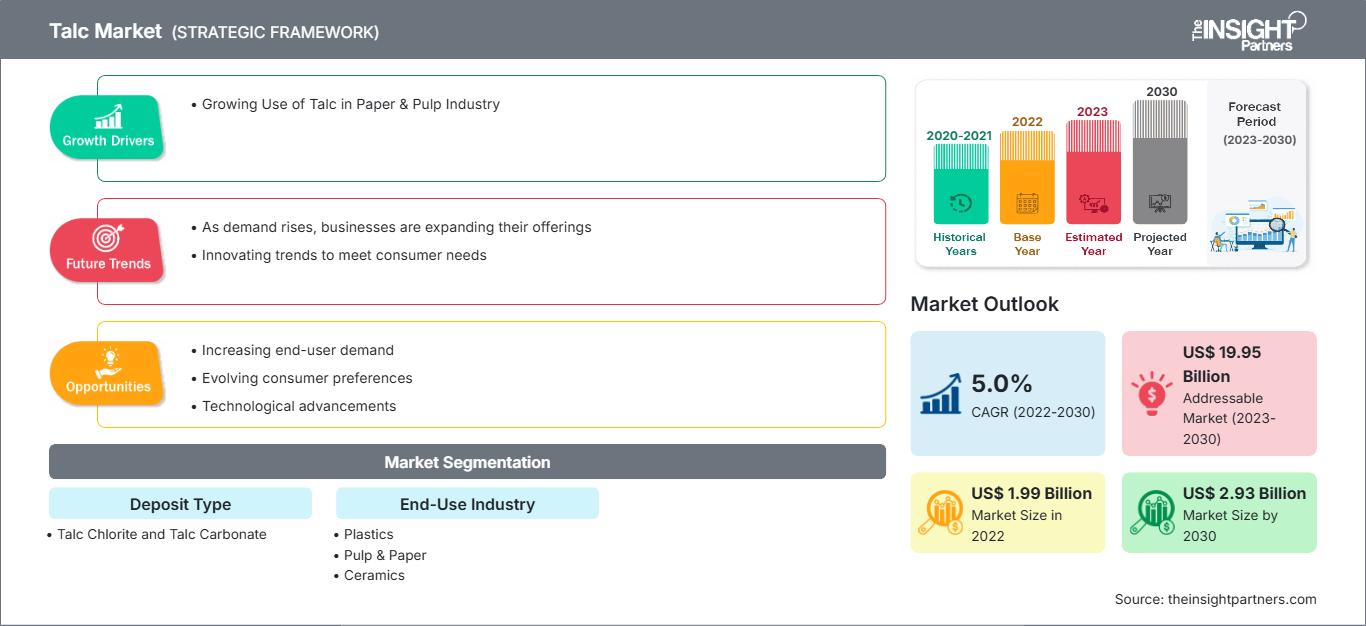 Talc Market (STRATEGIC FRAMEWORK)

The INSIGHT Partners

Growth Drivers

• Growing Use of Talc in Paper & Pulp Industry

Future Trends

• As demand rises, businesses are expanding their offerings
• Innovating trends to meet consumer needs

Opportunities

• Increasing end-user demand
• Evolving consumer preferences
• Technological advancements

Market Segmentation

Deposit Type

• Talc Chlorite and Talc Carbonate

End-Use Industry

• Plastics
• Pulp & Paper
• Ceramics

2020-2021 Historical Years
2022 Base Year
2023 Estimated Year
2030 Projected Year

Forecast Period (2023-2030)

Market Outlook

5.0% CAGR (2022-2030)

US$ 19.95 Billion Addressable Market (2023-2030)

US$ 1.99 Billion Market Size in 2022

US$ 2.93 Billion Market Size by 2030

Source: theinsightpartners.com